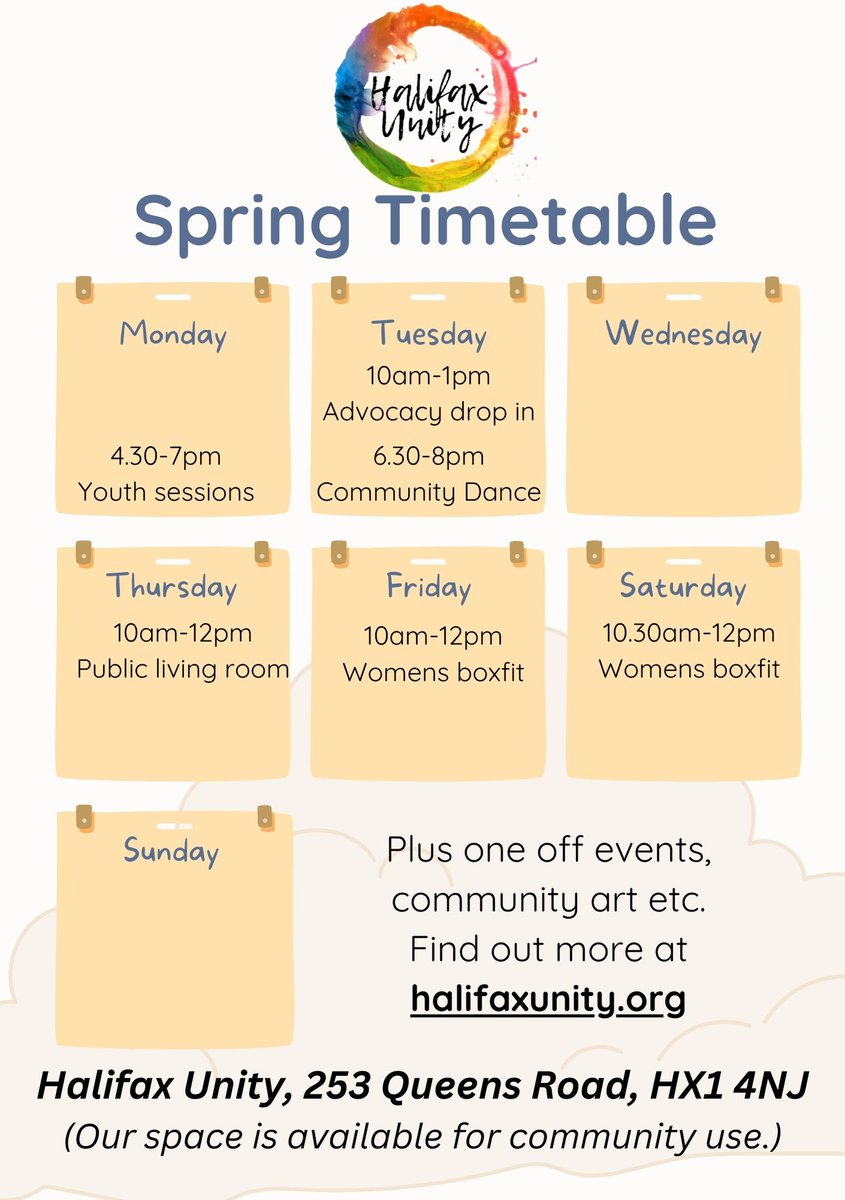 Halifax Unity

Spring Timetable

Monday

4.30-7pm
Youth sessions

Tuesday
10am-1pm
Advocacy drop in
6.30-8pm
Community Dance

Wednesday

Thursday
10am-12pm
Public living room

Friday
10am-12pm
Womens boxfit

Saturday
10.30am-12pm
Womens boxfit

Sunday

Plus one off events, community art etc. Find out more at halifaxunity.org

Halifax Unity, 253 Queens Road, HX1 4NJ
(Our space is available for community use.)